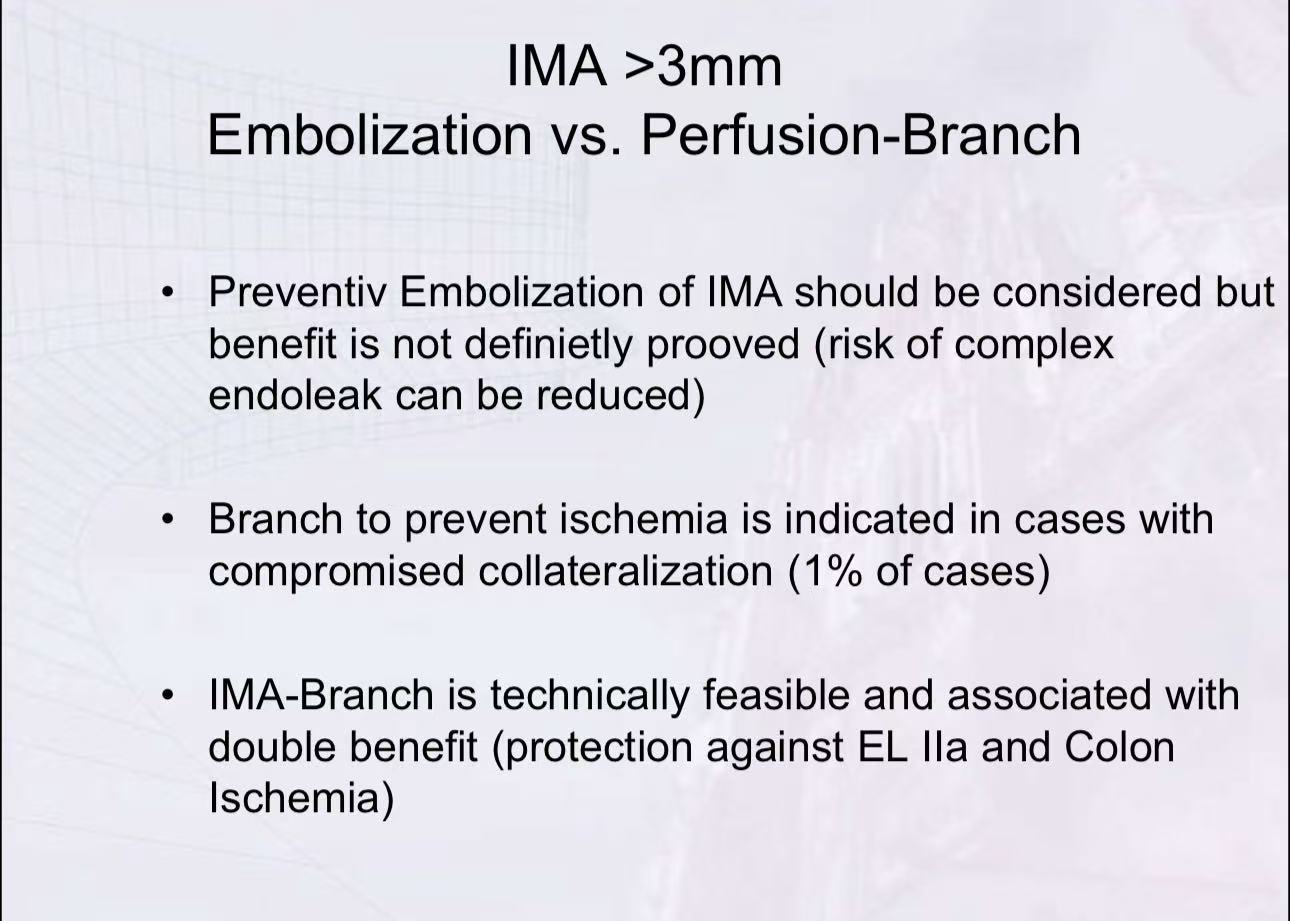 IMA >3mm
Embolization vs. Perfusion-Branch

• Preventiv Embolization of IMA should be considered but benefit is not definietly prooved (risk of complex endoleak can be reduced)

• Branch to prevent ischemia is indicated in cases with compromised collateralization (1% of cases)

• IMA-Branch is technically feasible and associated with double benefit (protection against EL IIa and Colon Ischemia)